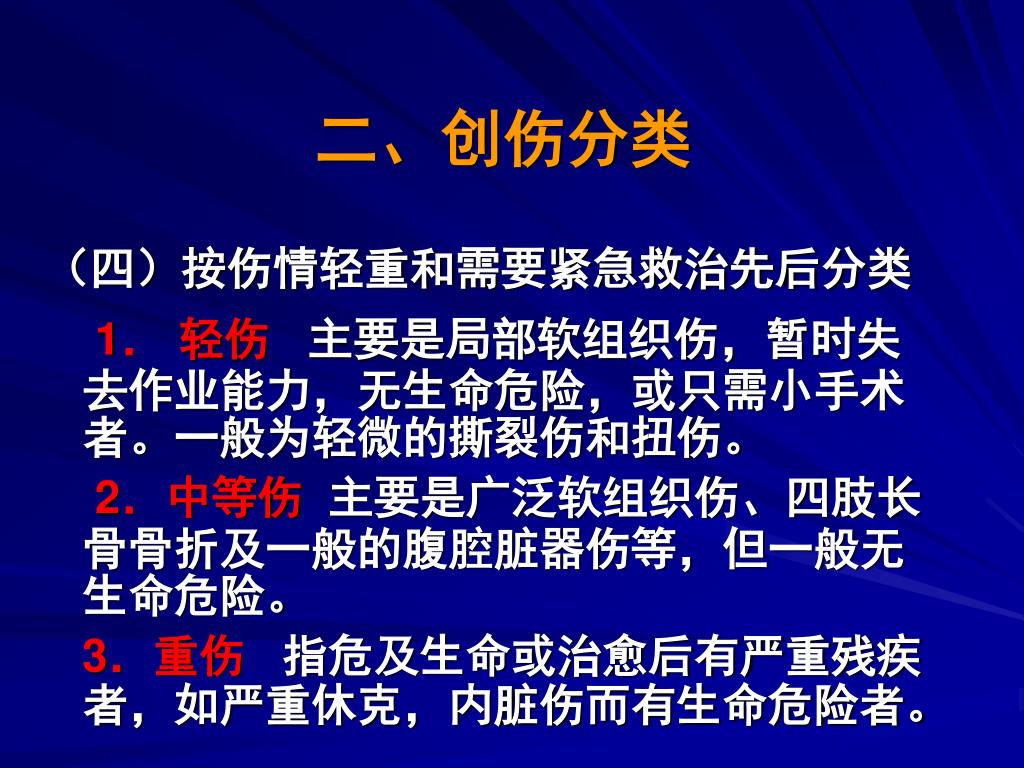 二、创伤分类

（四）按伤情轻重和需要紧急救治先后分类

1． 轻伤 主要是局部软组织伤，暂时失去作业能力，无生命危险，或只需小手术者。一般为轻微的撕裂伤和扭伤。

2．中等伤 主要是广泛软组织伤、四肢长骨骨折及一般的腹腔脏器伤等，但一般无生命危险。

3．重伤 指危及生命或治愈后有严重残疾者，如严重休克，内脏伤而有生命危险者。